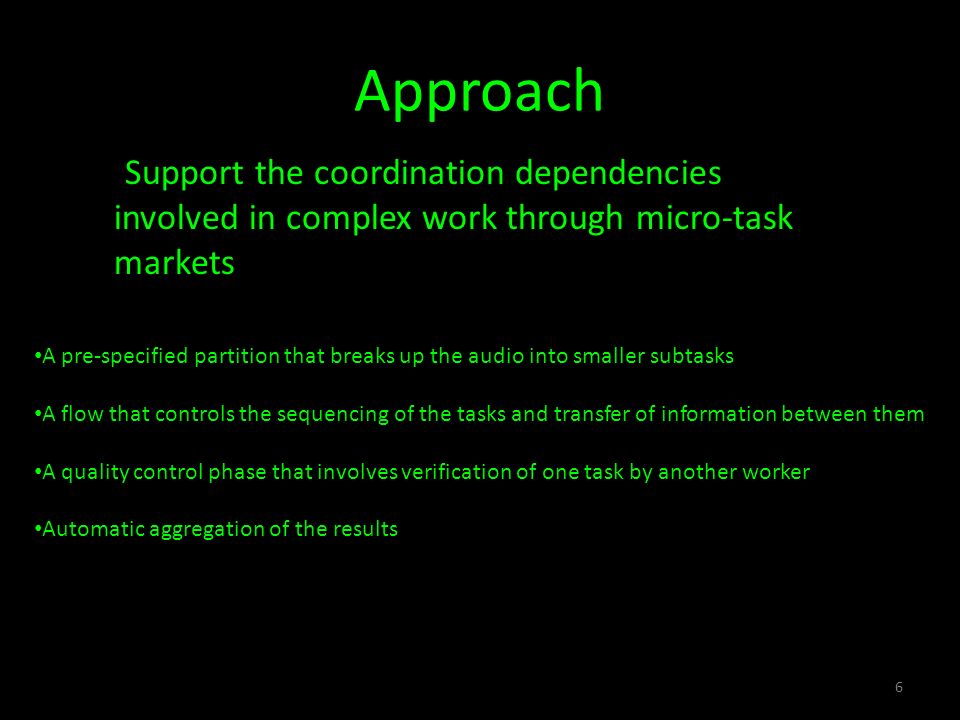 Approach

Support the coordination dependencies involved in complex work through micro-task markets

•A pre-specified partition that breaks up the audio into smaller subtasks

•A flow that controls the sequencing of the tasks and transfer of information between them

•A quality control phase that involves verification of one task by another worker

•Automatic aggregation of the results

6